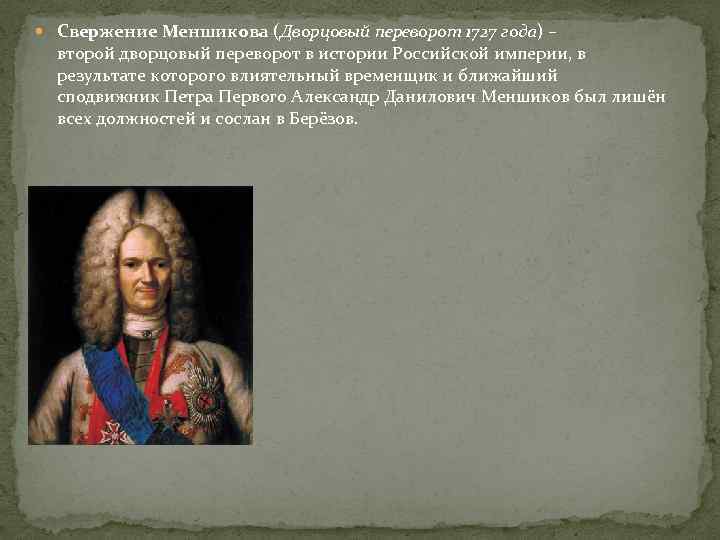 Свержение Меншикова (Дворцовый переворот 1727 года) – второй дворцовый переворот в истории Российской империи, в результате которого влиятельный временщик и ближайший сподвижник Петра Первого Александр Данилович Меншиков был лишён всех должностей и сослан в Берёзов.